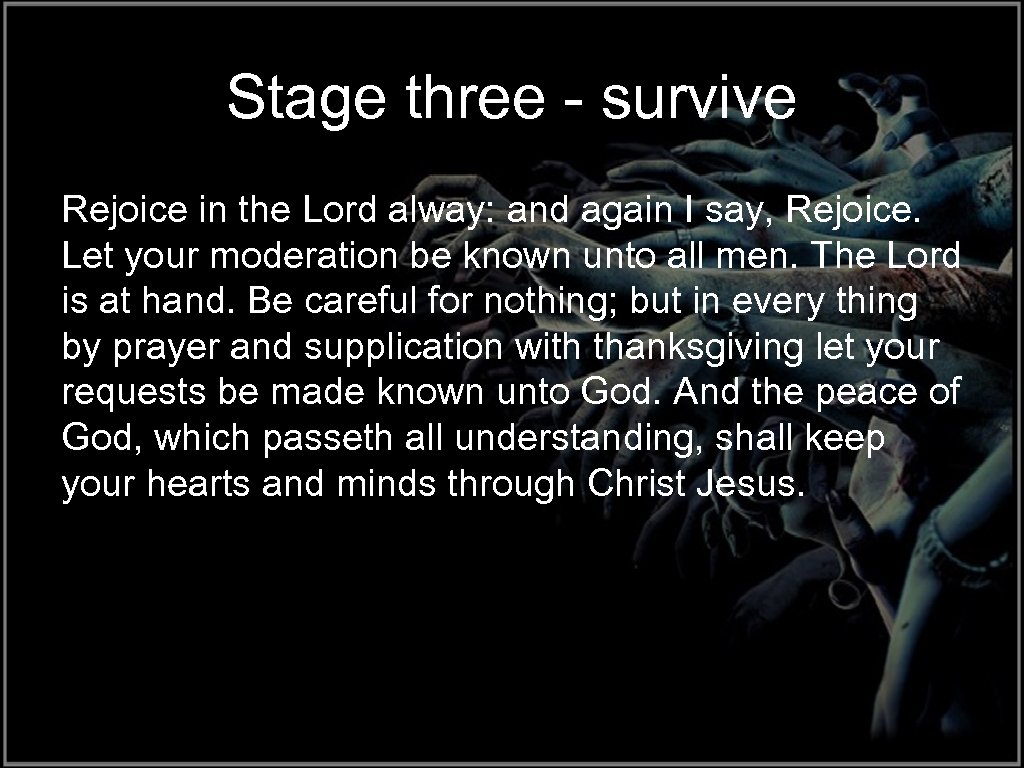 Stage three - survive

Rejoice in the Lord alway: and again I say, Rejoice. Let your moderation be known unto all men. The Lord is at hand. Be careful for nothing; but in every thing by prayer and supplication with thanksgiving let your requests be made known unto God. And the peace of God, which passeth all understanding, shall keep your hearts and minds through Christ Jesus.